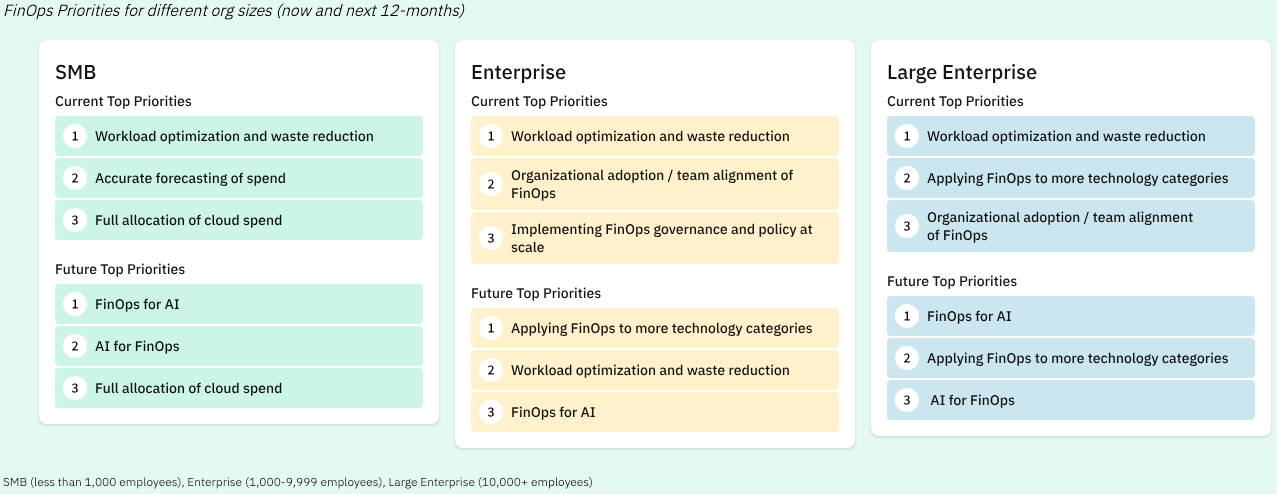 FinOps Priorities for different org sizes (now and next 12-months)

SMB

Current Top Priorities

1 Workload optimization and waste reduction

2 Accurate forecasting of spend

3 Full allocation of cloud spend

Future Top Priorities

1 FinOps for AI

2 AI for FinOps

3 Full allocation of cloud spend

Enterprise

Current Top Priorities

1 Workload optimization and waste reduction

2 Organizational adoption / team alignment of FinOps

3 Implementing FinOps governance and policy at scale

Future Top Priorities

1 Applying FinOps to more technology categories

2 Workload optimization and waste reduction

3 FinOps for AI

Large Enterprise

Current Top Priorities

1 Workload optimization and waste reduction

2 Applying FinOps to more technology categories

3 Organizational adoption / team alignment of FinOps

Future Top Priorities

1 FinOps for AI

2 Applying FinOps to more technology categories

3 AI for FinOps

SMB (less than 1,000 employees), Enterprise (1,000-9,999 employees), Large Enterprise (10,000+ employees)